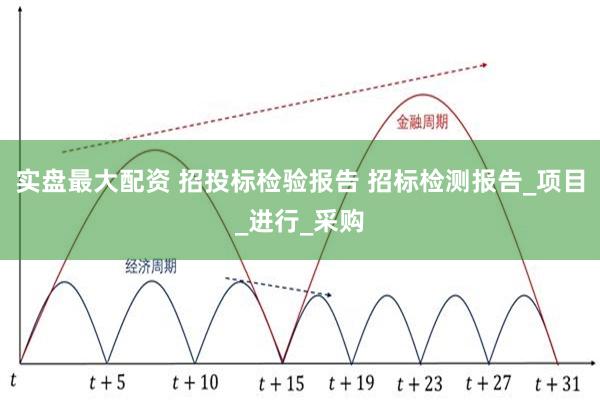 金融周期

实盘最大配资 招投标检验报告 招标检测报告_项目_进行_采购

经济周期

$t$ $t+5$ $t+10$ $t+15$ $t+19$ $t+23$ $t+27$ $t+31$